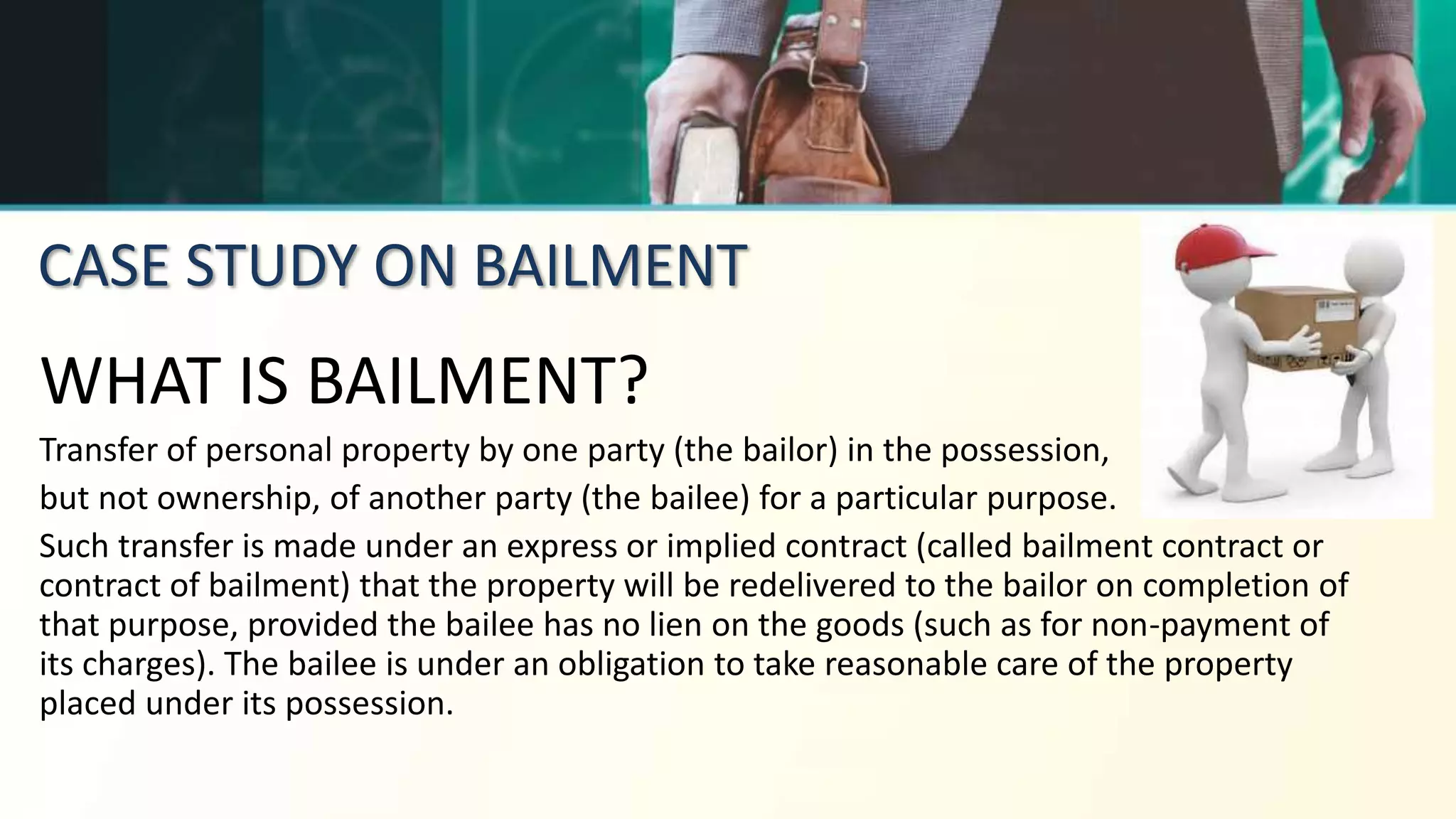 CASE STUDY ON BAILMENT

WHAT IS BAILMENT?

Transfer of personal property by one party (the bailor) in the possession, but not ownership, of another party (the bailee) for a particular purpose.

Such transfer is made under an express or implied contract (called bailment contract or contract of bailment) that the property will be redelivered to the bailor on completion of that purpose, provided the bailee has no lien on the goods (such as for non-payment of its charges). The bailee is under an obligation to take reasonable care of the property placed under its possession.